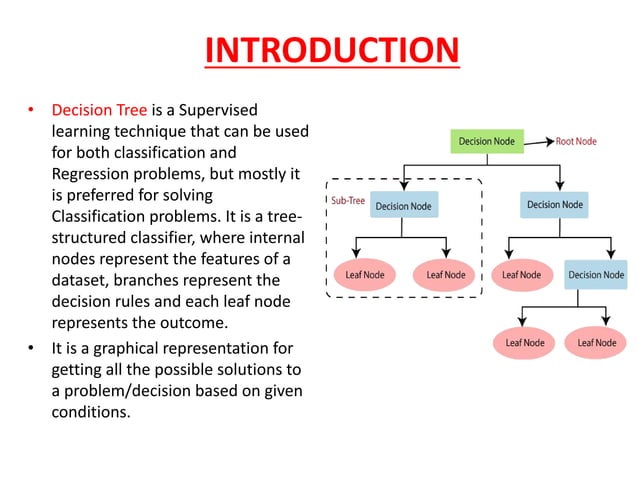 INTRODUCTION

• Decision Tree is a Supervised learning technique that can be used for both classification and Regression problems, but mostly it is preferred for solving Classification problems. It is a tree-structured classifier, where internal nodes represent the features of a dataset, branches represent the decision rules and each leaf node represents the outcome.

• It is a graphical representation for getting all the possible solutions to a problem/decision based on given conditions.

Decision Node
Root Node
Sub-Tree
Decision Node
Decision Node
Leaf Node
Leaf Node
Leaf Node
Decision Node
Leaf Node
Leaf Node